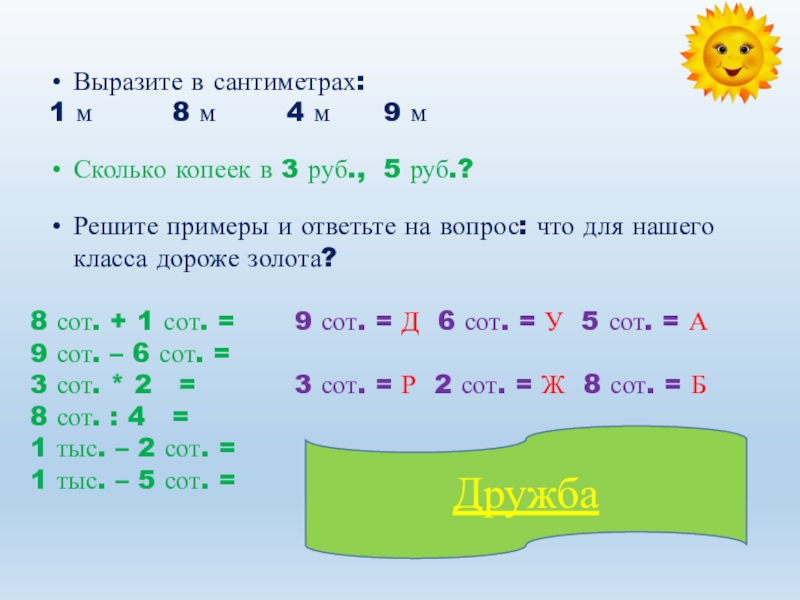 • Выразите в сантиметрах:
1 м 8 м 4 м 9 м

• Сколько копеек в 3 руб., 5 руб.?

• Решите примеры и ответьте на вопрос: что для нашего класса дороже золота?

8 сот. + 1 сот. =
9 сот. – 6 сот. =
3 сот. * 2 =
8 сот. : 4 =
1 тыс. – 2 сот. =
1 тыс. – 5 сот. =

9 сот. = Д 6 сот. = У 5 сот. = А
3 сот. = Р 2 сот. = Ж 8 сот. = Б

Дружба